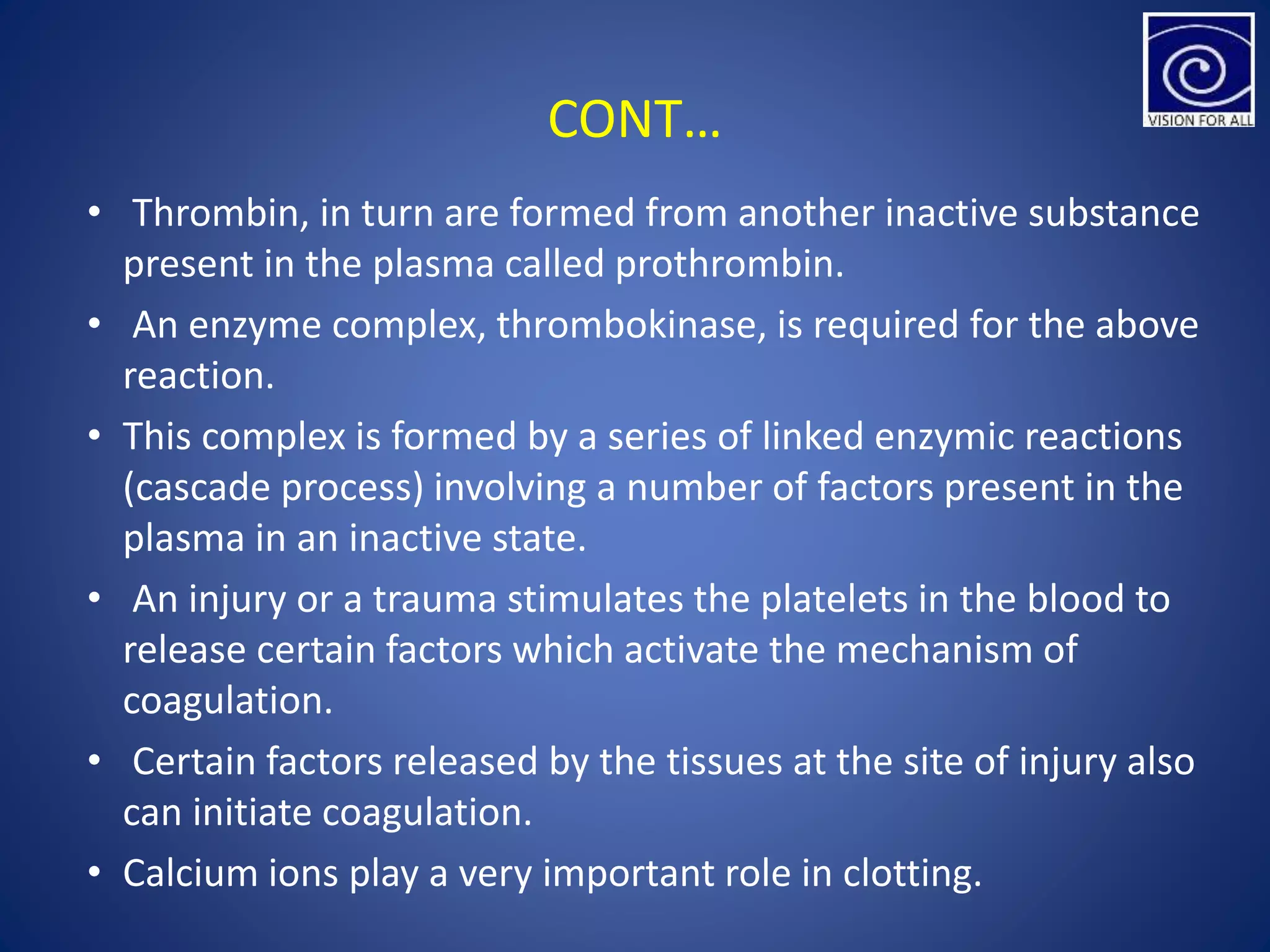 VISION FOR ALL

CONT…

• Thrombin, in turn are formed from another inactive substance present in the plasma called prothrombin.

• An enzyme complex, thrombokinase, is required for the above reaction.

• This complex is formed by a series of linked enzymic reactions (cascade process) involving a number of factors present in the plasma in an inactive state.

• An injury or a trauma stimulates the platelets in the blood to release certain factors which activate the mechanism of coagulation.

• Certain factors released by the tissues at the site of injury also can initiate coagulation.

• Calcium ions play a very important role in clotting.